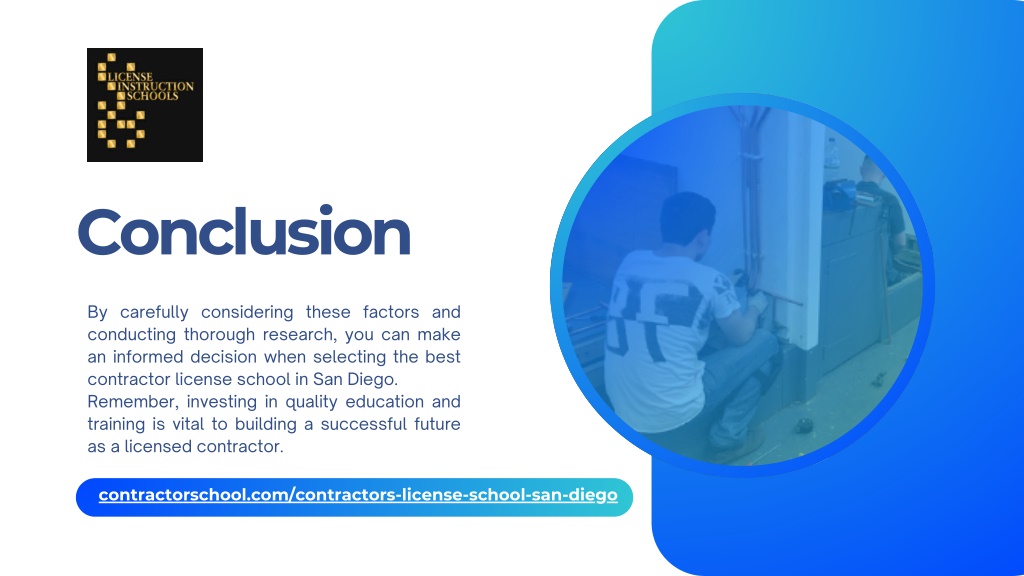 LICENSE INSTRUCTION SCHOOLS

Conclusion

By carefully considering these factors and conducting thorough research, you can make an informed decision when selecting the best contractor license school in San Diego.
Remember, investing in quality education and training is vital to building a successful future as a licensed contractor.

contractorschool.com/contractors-license-school-san-diego